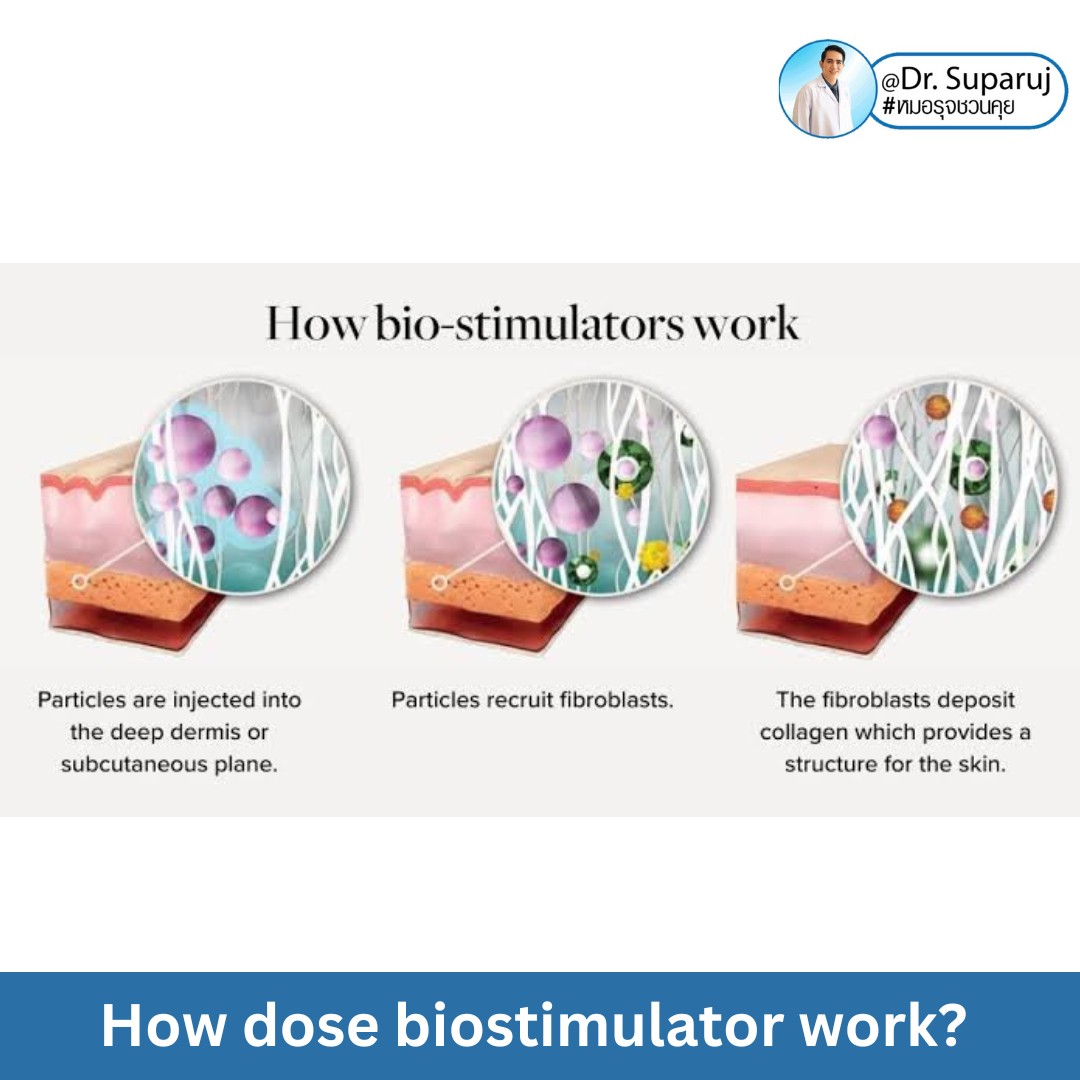 @Dr. Suparuj
#หมอรุจชวนคุย

How bio-stimulators work

Particles are injected into the deep dermis or subcutaneous plane.

Particles recruit fibroblasts.

The fibroblasts deposit collagen which provides a structure for the skin.

How dose biostimulator work?